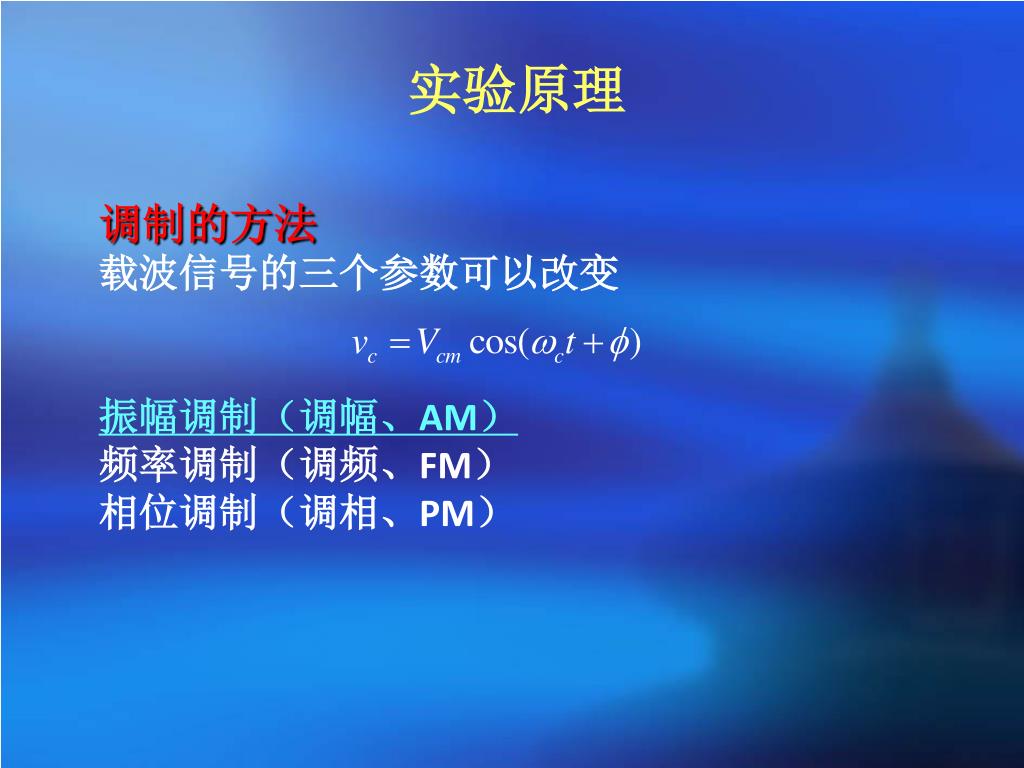 实验原理

调制的方法
载波信号的三个参数可以改变

$v_c = V_{cm} \cos(\omega_c t + \phi)$

振幅调制（调幅、AM）
频率调制（调频、FM）
相位调制（调相、PM）